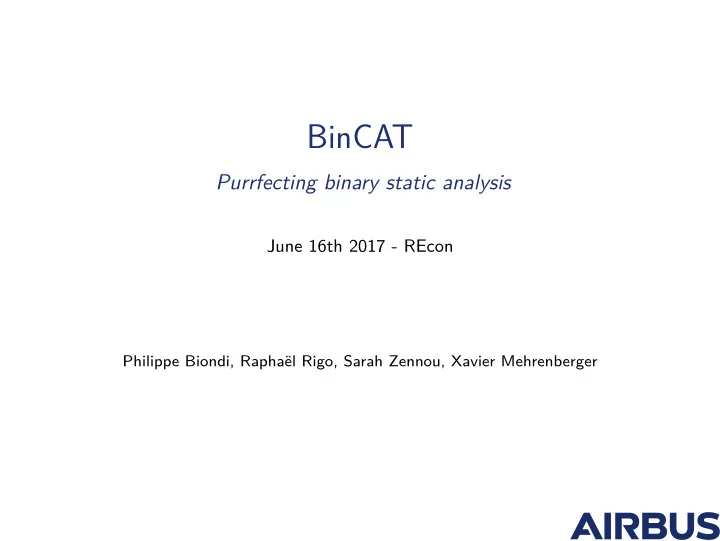 BinCAT

Purrfecting binary static analysis

June 16th 2017 - REcon

Philippe Biondi, Raphaël Rigo, Sarah Zennou, Xavier Mehrenberger

AIRBUS